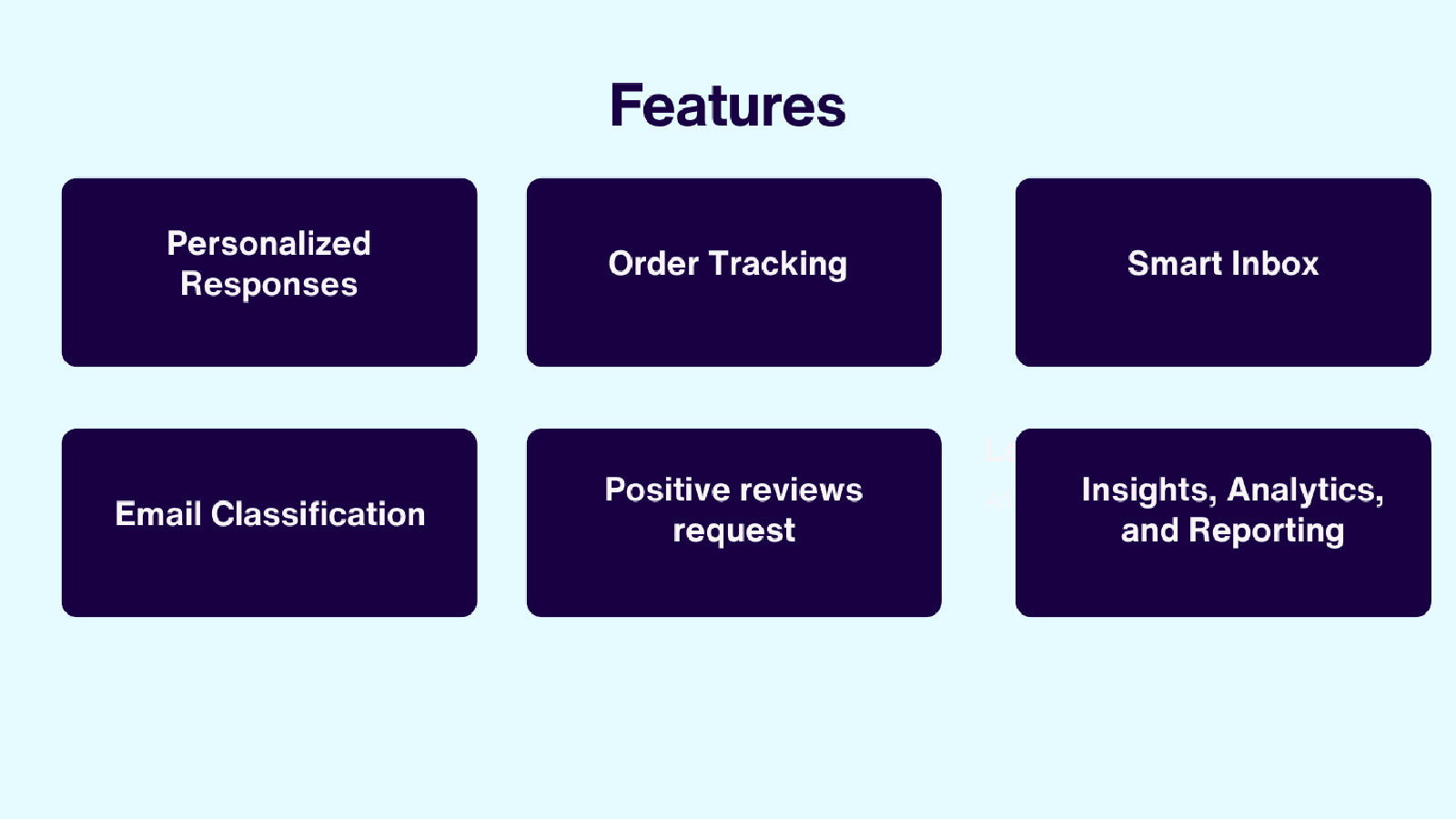 Features

Personalized Responses

Order Tracking

Smart Inbox

Email Classification

Positive reviews request

Insights, Analytics, and Reporting